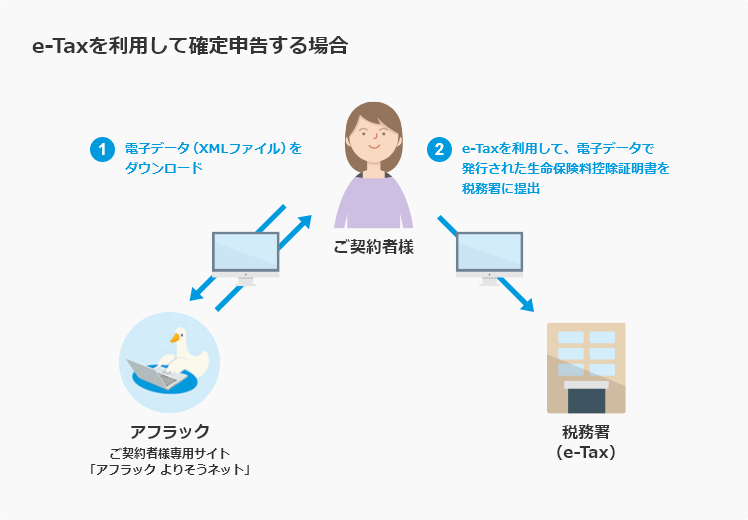 e-Taxを利用して確定申告する場合

1 電子データ（XMLファイル）をダウンロード

2 e-Taxを利用して、電子データで発行された生命保険料控除証明書を税務署に提出

ご契約者様

アフラック
ご契約者様専用サイト
「アフラック よりそうネット」

税務署
（e-Tax）